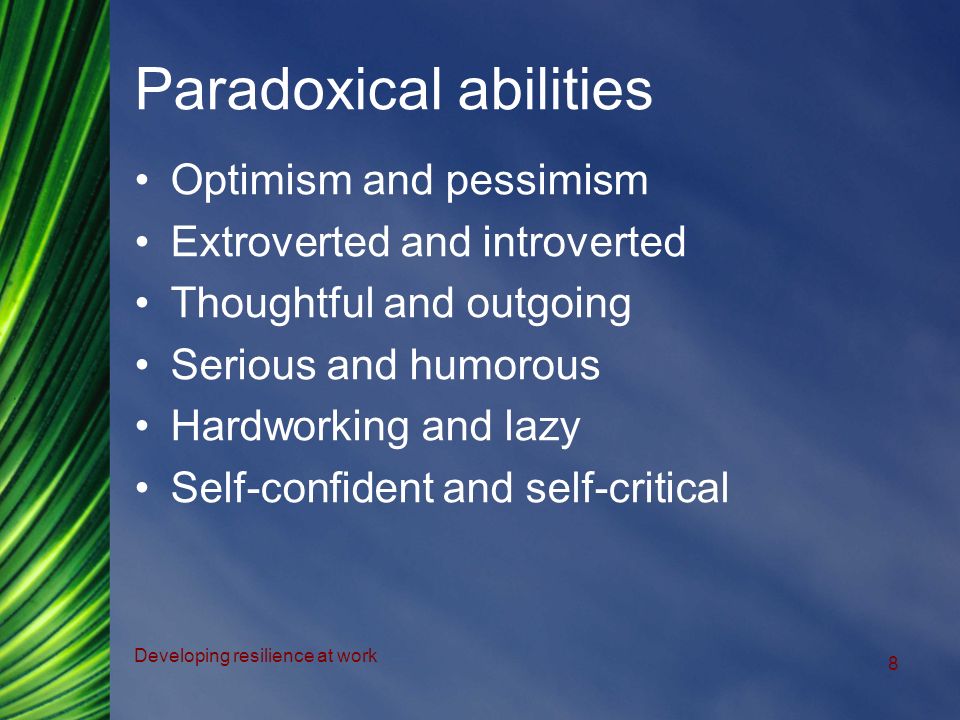 Paradoxical abilities

• Optimism and pessimism
• Extroverted and introverted
• Thoughtful and outgoing
• Serious and humorous
• Hardworking and lazy
• Self-confident and self-critical

Developing resilience at work

8